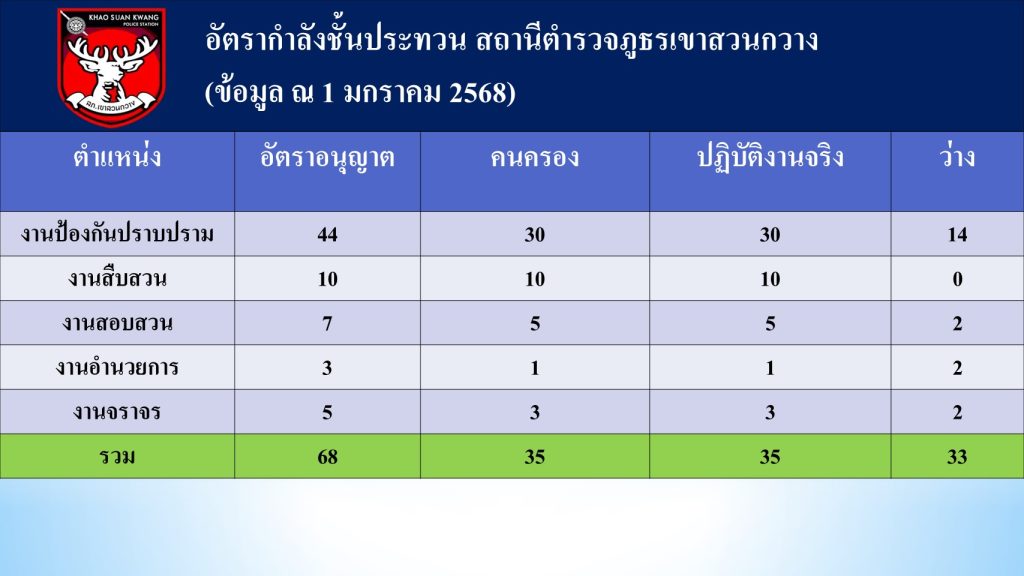 KHAO SUAN KWANG
POLICE STATION
สภ.เขาสวนกวาง

อัตรากำลังชั้นประทวน สถานีตำรวจภูธรเขาสวนกวาง
(ข้อมูล ณ 1 มกราคม 2568)

| ตำแหน่ง | อัตราอนุญาต | คนครอง | ปฏิบัติงานจริง | ว่าง |
|---|---|---|---|---|
| งานป้องกันปราบปราม | 44 | 30 | 30 | 14 |
| งานสืบสวน | 10 | 10 | 10 | 0 |
| งานสอบสวน | 7 | 5 | 5 | 2 |
| งานอำนวยการ | 3 | 1 | 1 | 2 |
| งานจราจร | 5 | 3 | 3 | 2 |
| รวม | 68 | 35 | 35 | 33 |